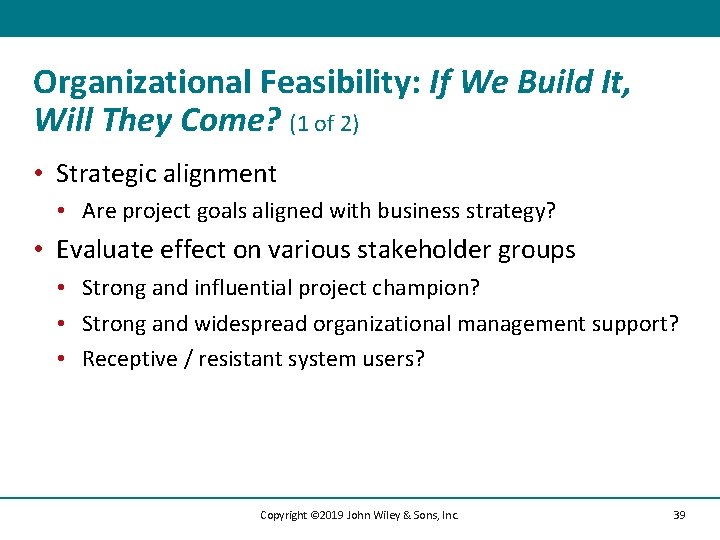 Organizational Feasibility: If We Build It, Will They Come? (1 of 2)

• Strategic alignment
  • Are project goals aligned with business strategy?
• Evaluate effect on various stakeholder groups
  • Strong and influential project champion?
  • Strong and widespread organizational management support?
  • Receptive / resistant system users?

Copyright ©2019 John Wiley & Sons, Inc.

39